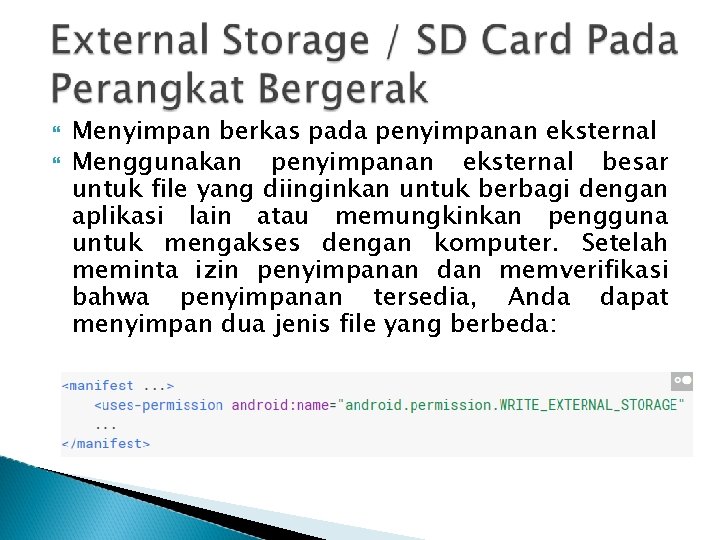 External Storage / SD Card Pada Perangkat Bergerak

Menyimpan berkas pada penyimpanan eksternal

Menggunakan penyimpanan eksternal besar untuk file yang diinginkan untuk berbagi dengan aplikasi lain atau memungkinkan pengguna untuk mengakses dengan komputer. Setelah meminta izin penyimpanan dan memverifikasi bahwa penyimpanan tersedia, Anda dapat menyimpan dua jenis file yang berbeda:

<manifest ...>
    <uses-permission android:name="android.permission.WRITE_EXTERNAL_STORAGE"
    ...
</manifest>